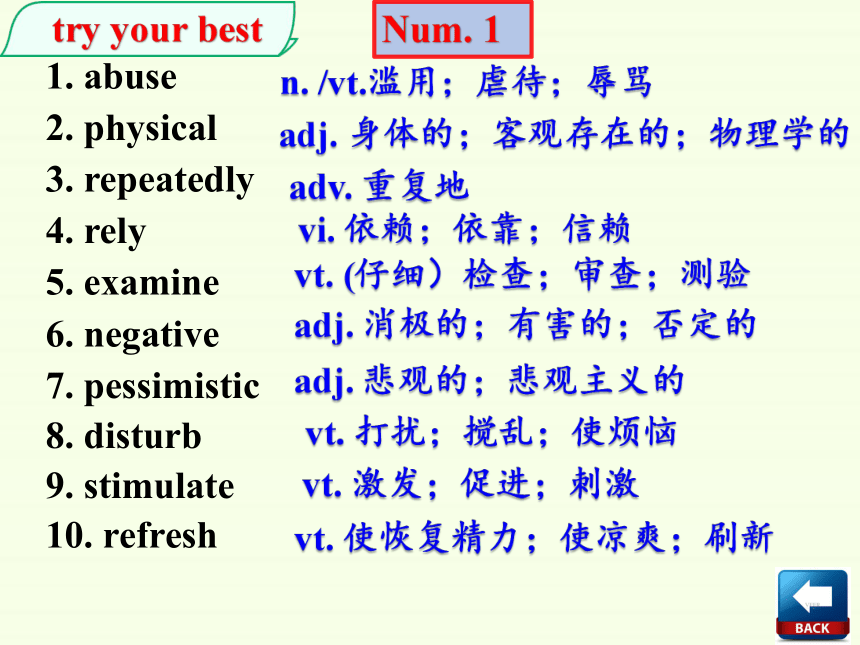 try your best

Num. 1

1. abuse n. /vt.滥用；虐待；辱骂
2. physical adj. 身体的；客观存在的；物理学的
3. repeatedly adv. 重复地
4. rely vi. 依赖；依靠；信赖
5. examine vt. (仔细）检查；审查；测验
6. negative adj. 消极的；有害的；否定的
7. pessimistic adj. 悲观的；悲观主义的
8. disturb vt. 打扰；搅乱；使烦恼
9. stimulate vt. 激发；促进；刺激
10. refresh vt. 使恢复精力；使凉爽；刷新

BACK